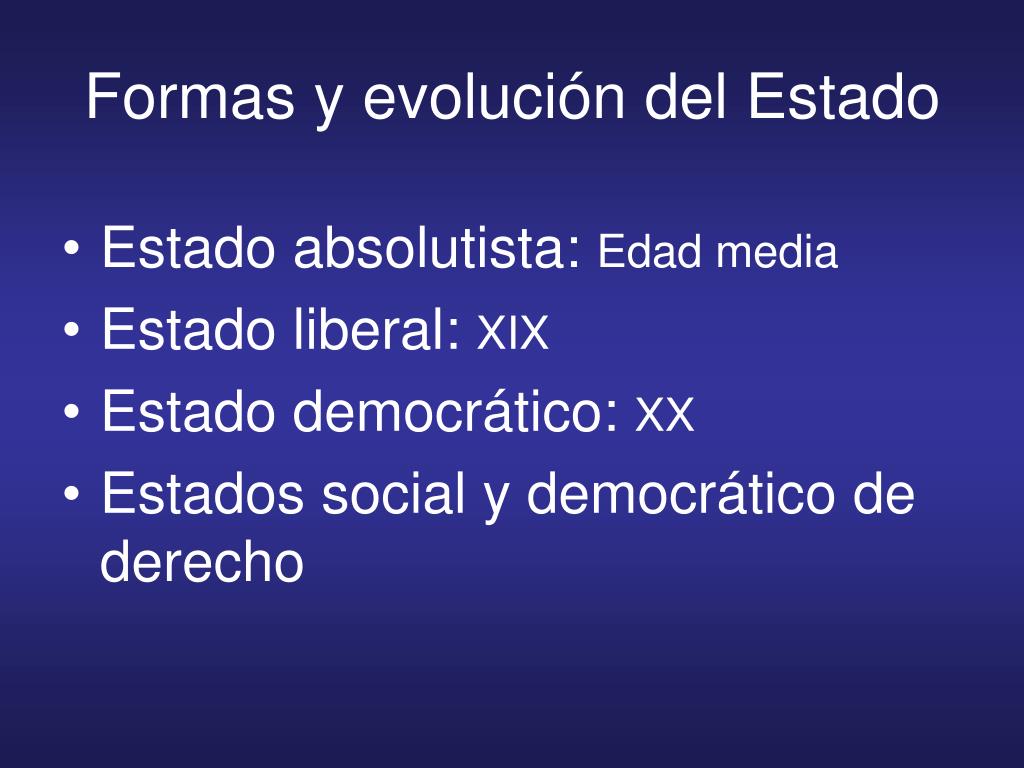 Formas y evolución del Estado

• Estado absolutista: Edad media
• Estado liberal: XIX
• Estado democrático: XX
• Estados social y democrático de derecho